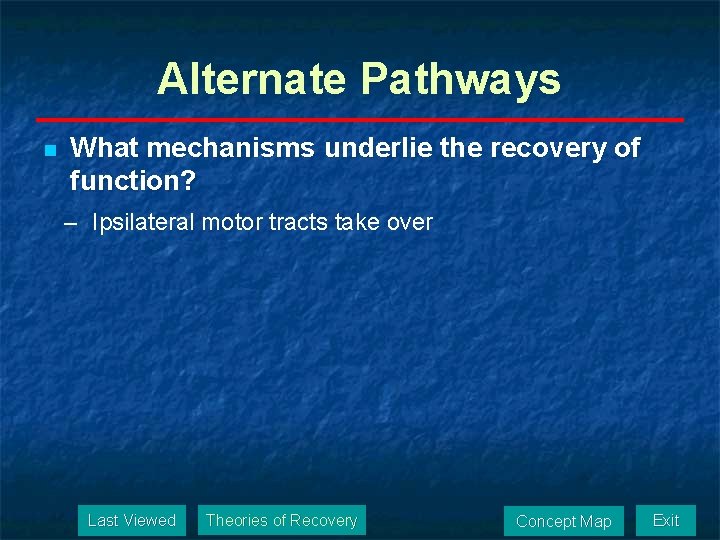 Alternate Pathways

What mechanisms underlie the recovery of function?

– Ipsilateral motor tracts take over

Last Viewed
Theories of Recovery
Concept Map
Exit